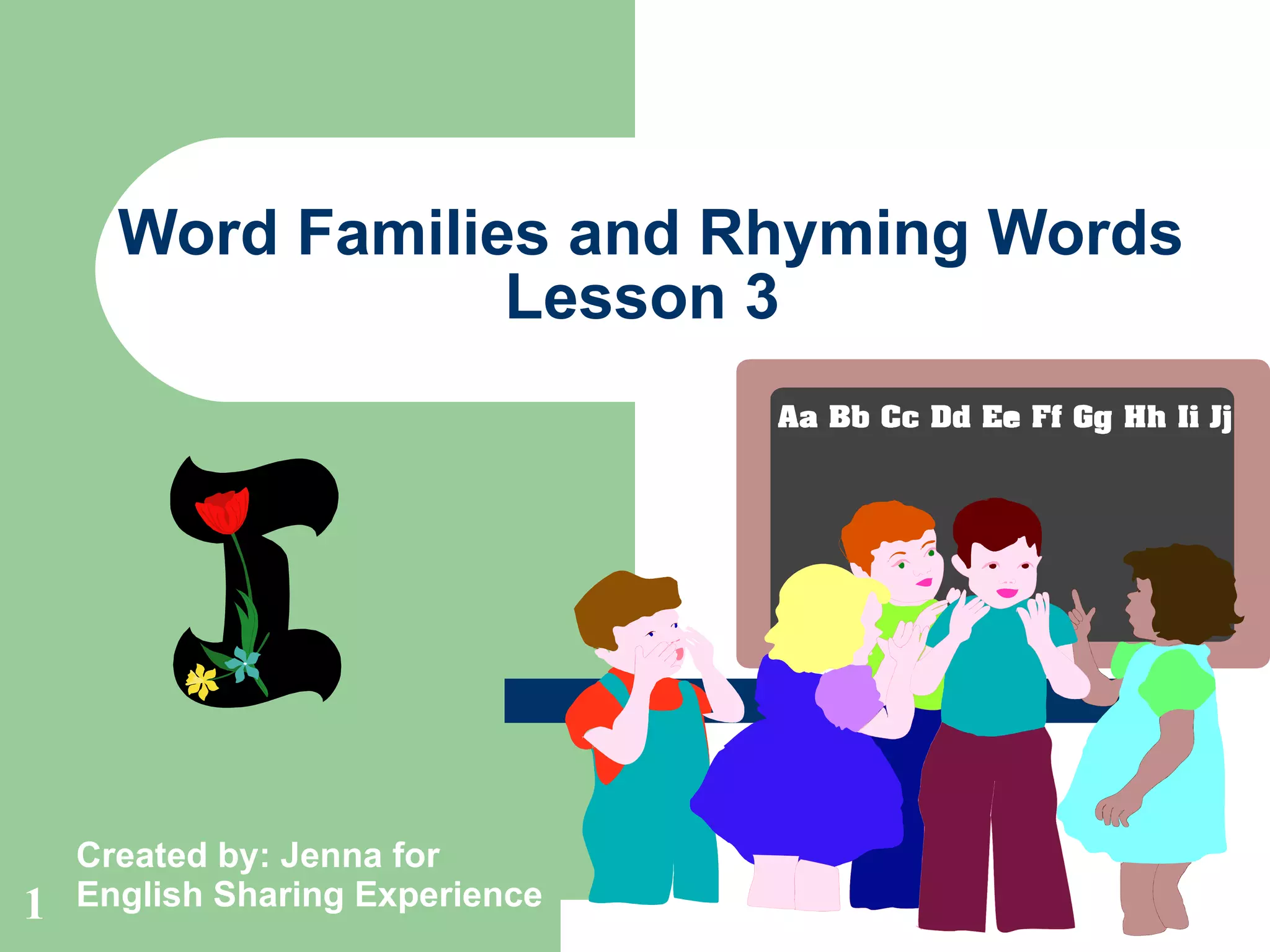 Word Families and Rhyming Words
Lesson 3

Aa Bb Cc Dd Ee Ff Gg Hh Ii Jj

I

Created by: Jenna for English Sharing Experience

1